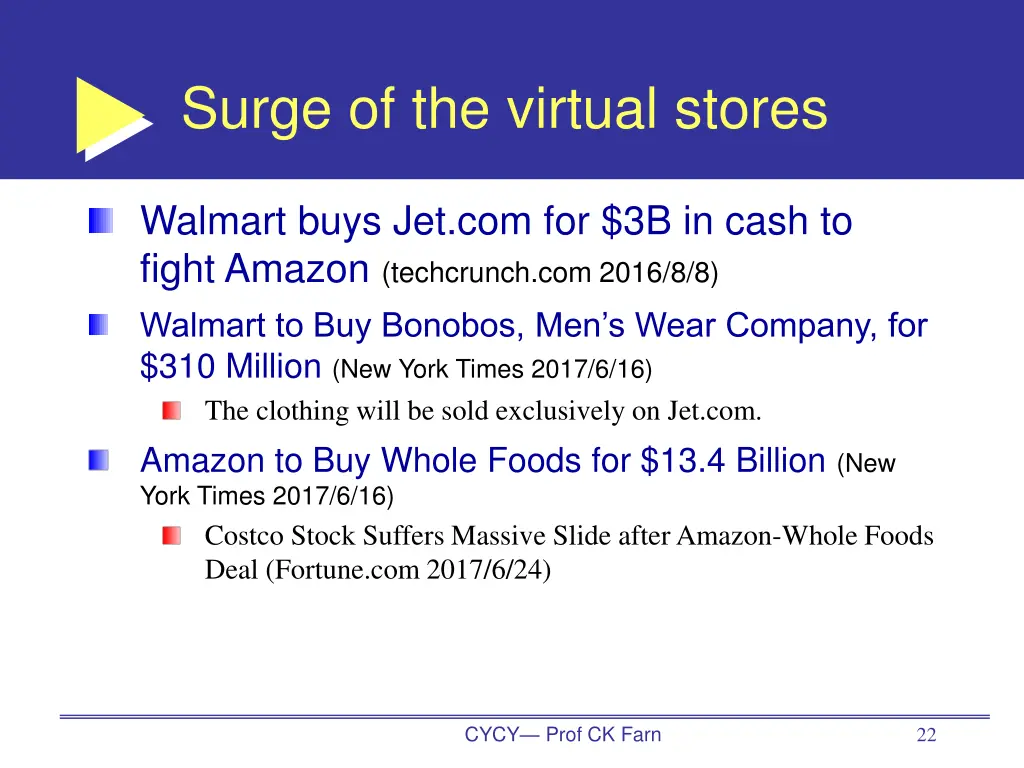 Surge of the virtual stores

Walmart buys Jet.com for \$3B in cash to fight Amazon (techcrunch.com 2016/8/8)

Walmart to Buy Bonobos, Men’s Wear Company, for \$310 Million (New York Times 2017/6/16)

The clothing will be sold exclusively on Jet.com.

Amazon to Buy Whole Foods for \$13.4 Billion (New York Times 2017/6/16)

Costco Stock Suffers Massive Slide after Amazon-Whole Foods Deal (Fortune.com 2017/6/24)

CYCY— Prof CK Farn

22